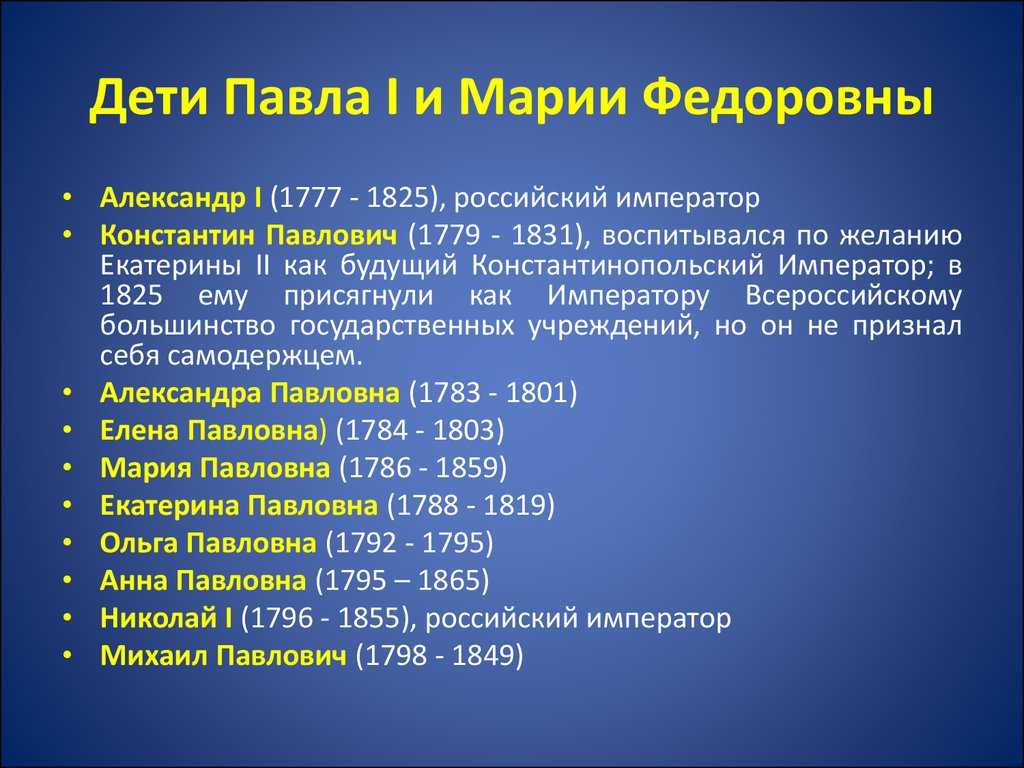 Дети Павла I и Марии Федоровны

• Александр I (1777 - 1825), российский император
• Константин Павлович (1779 - 1831), воспитывался по желанию Екатерины II как будущий Константинопольский Император; в 1825 ему присягнули как Императору Всероссийскому большинство государственных учреждений, но он не признал себя самодержцем.
• Александра Павловна (1783 - 1801)
• Елена Павловна) (1784 - 1803)
• Мария Павловна (1786 - 1859)
• Екатерина Павловна (1788 - 1819)
• Ольга Павловна (1792 - 1795)
• Анна Павловна (1795 – 1865)
• Николай I (1796 - 1855), российский император
• Михаил Павлович (1798 - 1849)